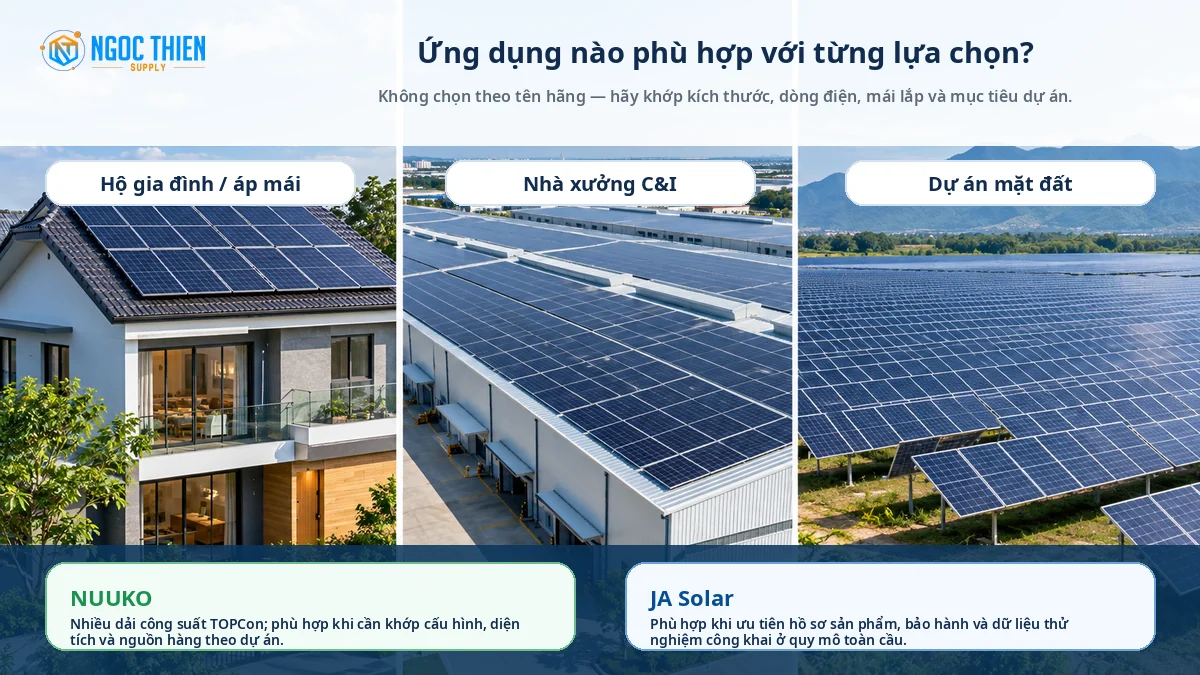 NGOC THIEN
SUPPLY

Ứng dụng nào phù hợp với từng lựa chọn?

Không chọn theo tên hãng — hãy khớp kích thước, dòng điện, mái lắp và mục tiêu dự án.

Hộ gia đình / áp mái

Nhà xưởng C&I

Dự án mặt đất

NUUKO
Nhiều dải công suất TOPCon; phù hợp khi cần khớp cấu hình, diện tích và nguồn hàng theo dự án.

JA Solar
Phù hợp khi ưu tiên hồ sơ sản phẩm, bảo hành và dữ liệu thử nghiệm công khai ở quy mô toàn cầu.